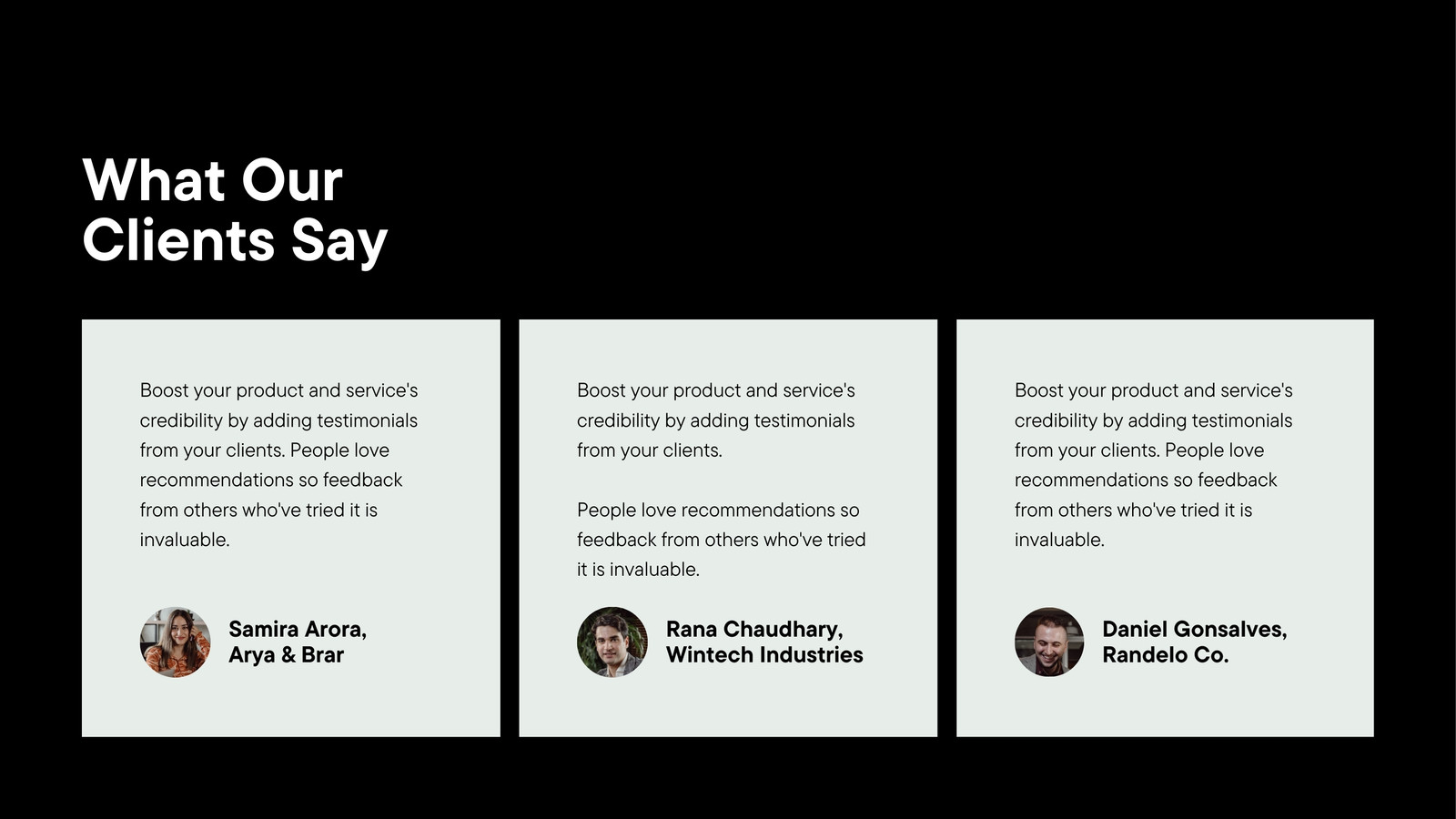 What Our Clients Say

Boost your product and service's credibility by adding testimonials from your clients. People love recommendations so feedback from others who've tried it is invaluable.

Samira Arora, Arya & Brar

Boost your product and service's credibility by adding testimonials from your clients.

People love recommendations so feedback from others who've tried it is invaluable.

Rana Chaudhary, Wintech Industries

Boost your product and service's credibility by adding testimonials from your clients. People love recommendations so feedback from others who've tried it is invaluable.

Daniel Gonsalves, Randelo Co.